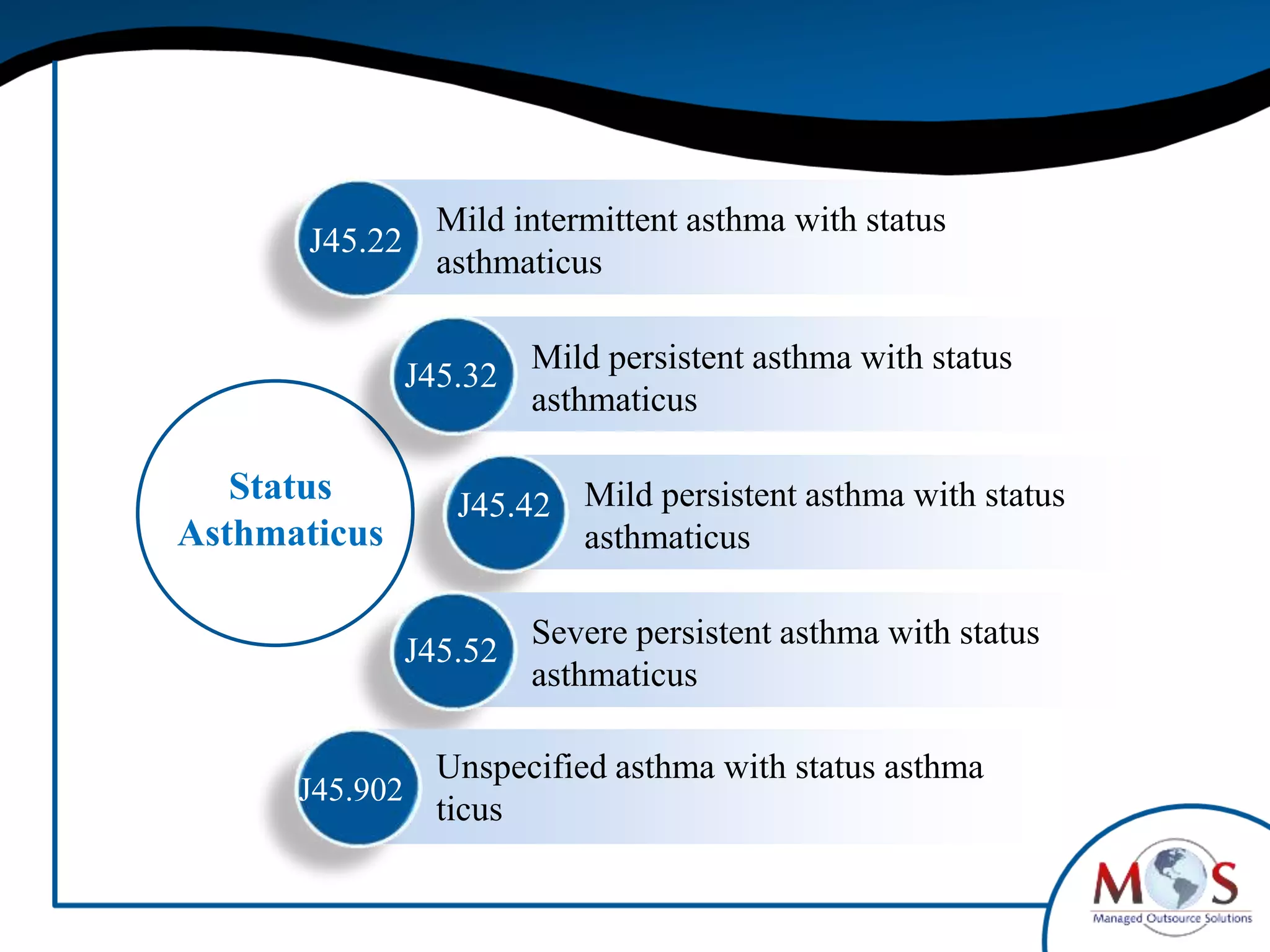 Status Asthmaticus

J45.22 Mild intermittent asthma with status asthmaticus

J45.32 Mild persistent asthma with status asthmaticus

J45.42 Mild persistent asthma with status asthmaticus

J45.52 Severe persistent asthma with status asthmaticus

J45.902 Unspecified asthma with status asthma ticus

MOS
Managed Outsource Solutions